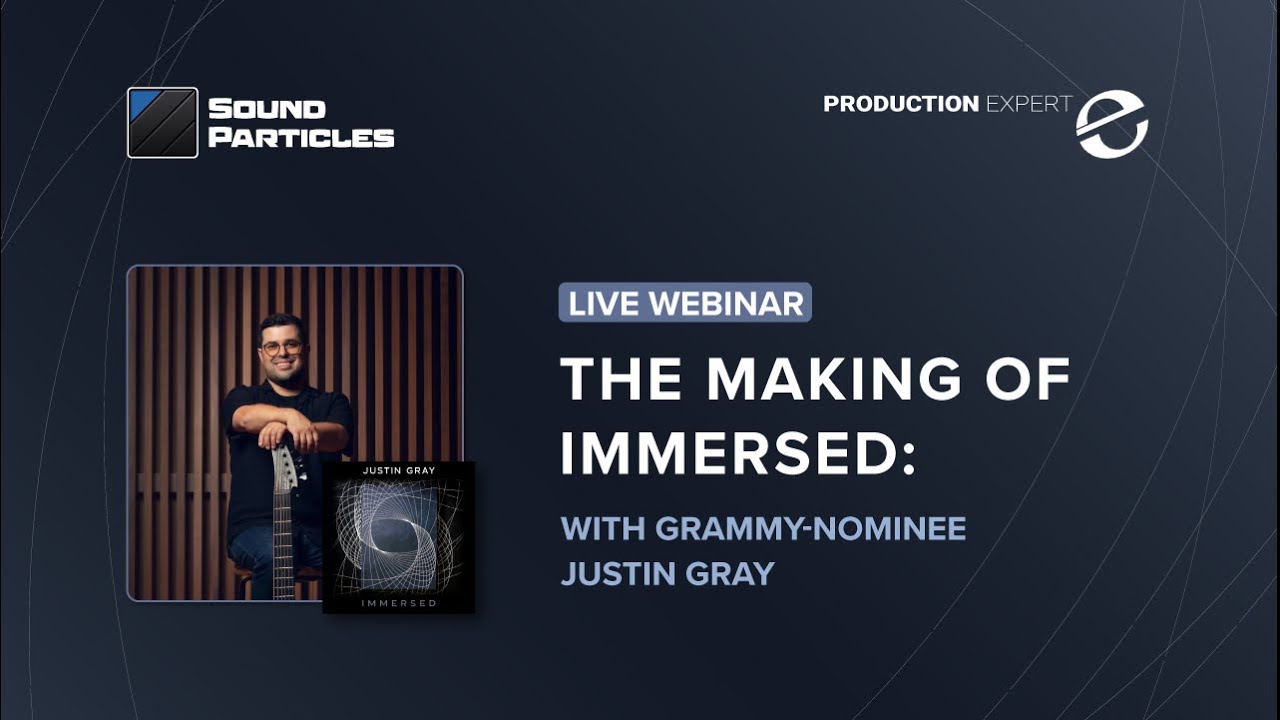 SOUND PARTICLES

PRODUCTION EXPERT

JUSTIN GRAY

IMMERSED

LIVE WEBINAR

THE MAKING OF IMMERSED:

WITH GRAMMY-NOMINEE JUSTIN GRAY